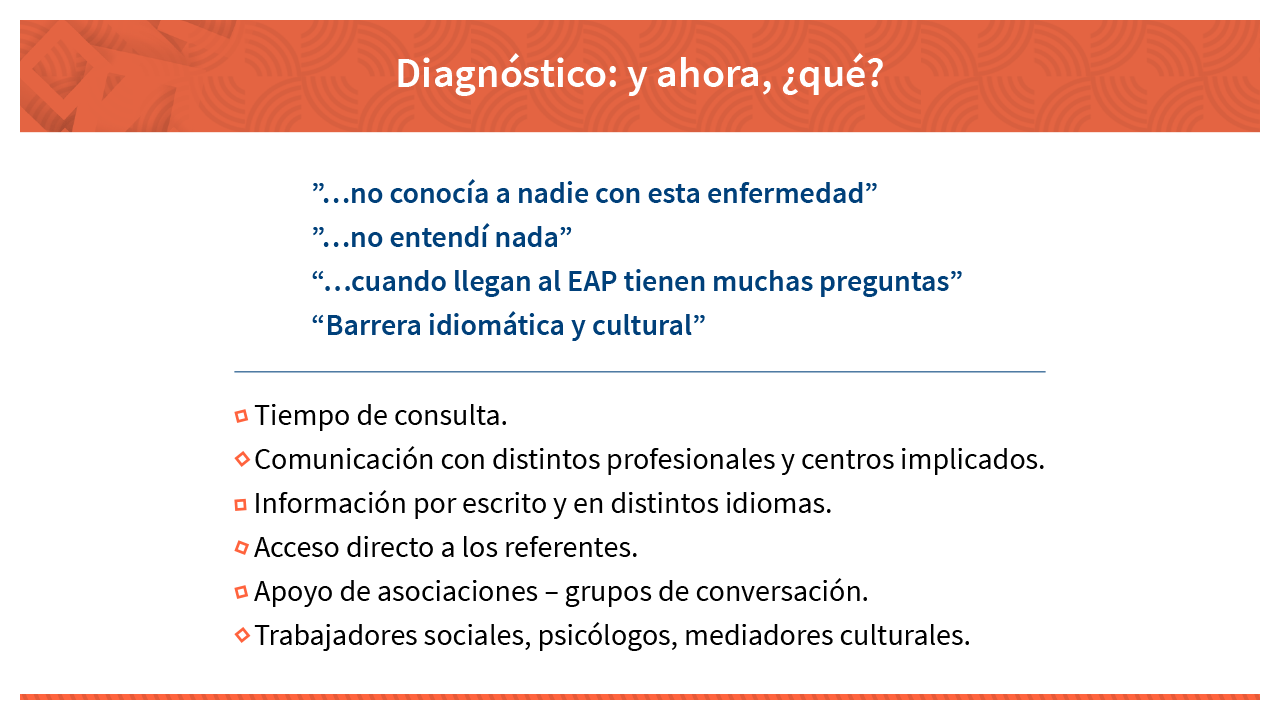 Diagnóstico: y ahora, ¿qué?

”…no conocía a nadie con esta enfermedad”
”…no entendí nada”
“…cuando llegan al EAP tienen muchas preguntas”
“Barrera idiomática y cultural”

Tiempo de consulta.
Comunicación con distintos profesionales y centros implicados.
Información por escrito y en distintos idiomas.
Acceso directo a los referentes.
Apoyo de asociaciones – grupos de conversación.
Trabajadores sociales, psicólogos, mediadores culturales.